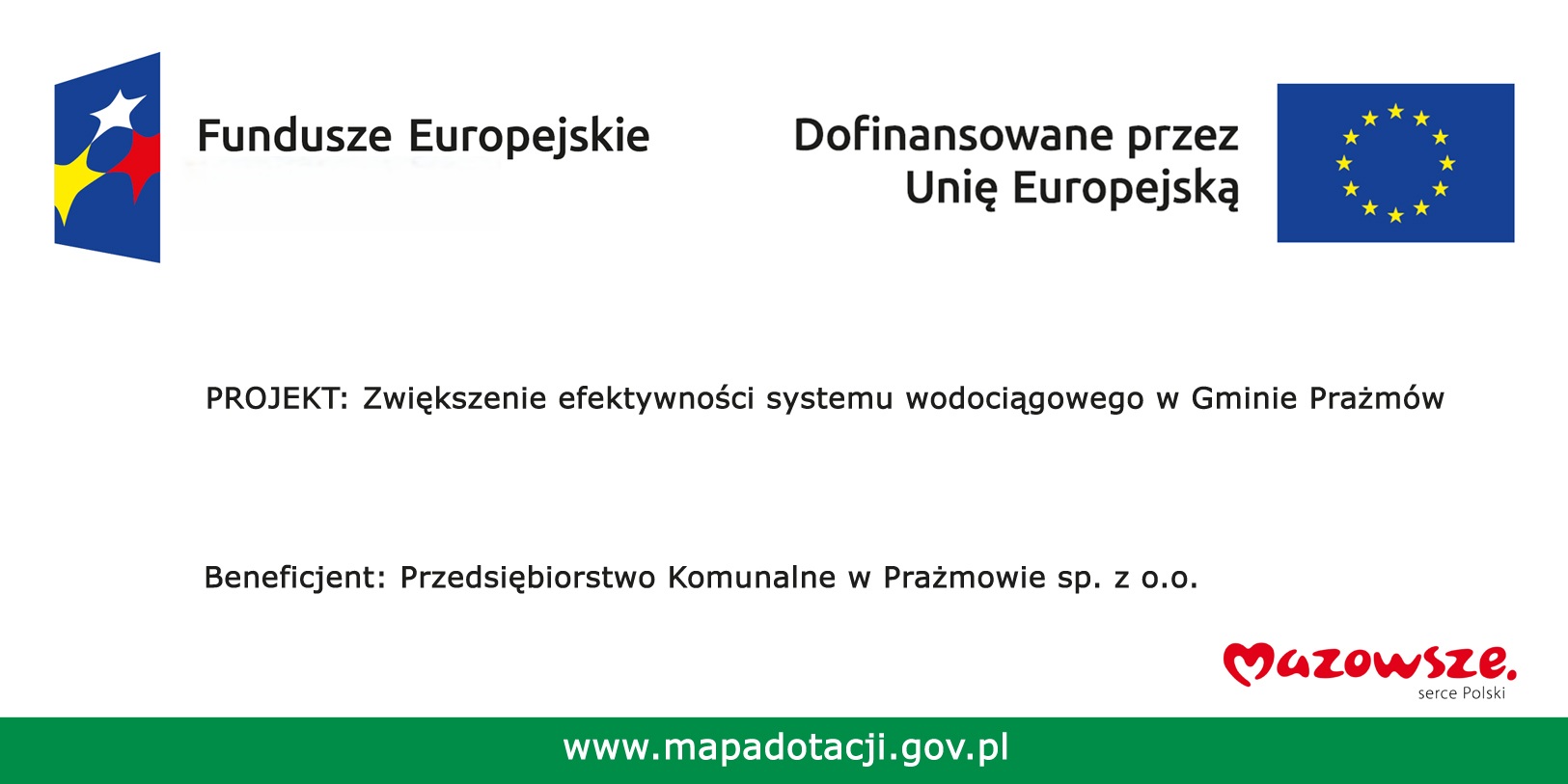 Fundusze Europejskie

Dofinansowane przez Unię Europejską

PROJEKT: Zwiększenie efektywności systemu wodociągowego w Gminie Prażmów

Beneficjent: Przedsiębiorstwo Komunalne w Prażmowie sp. z o.o.

Mazowsze.
serce Polski

www.mapadotacji.gov.pl